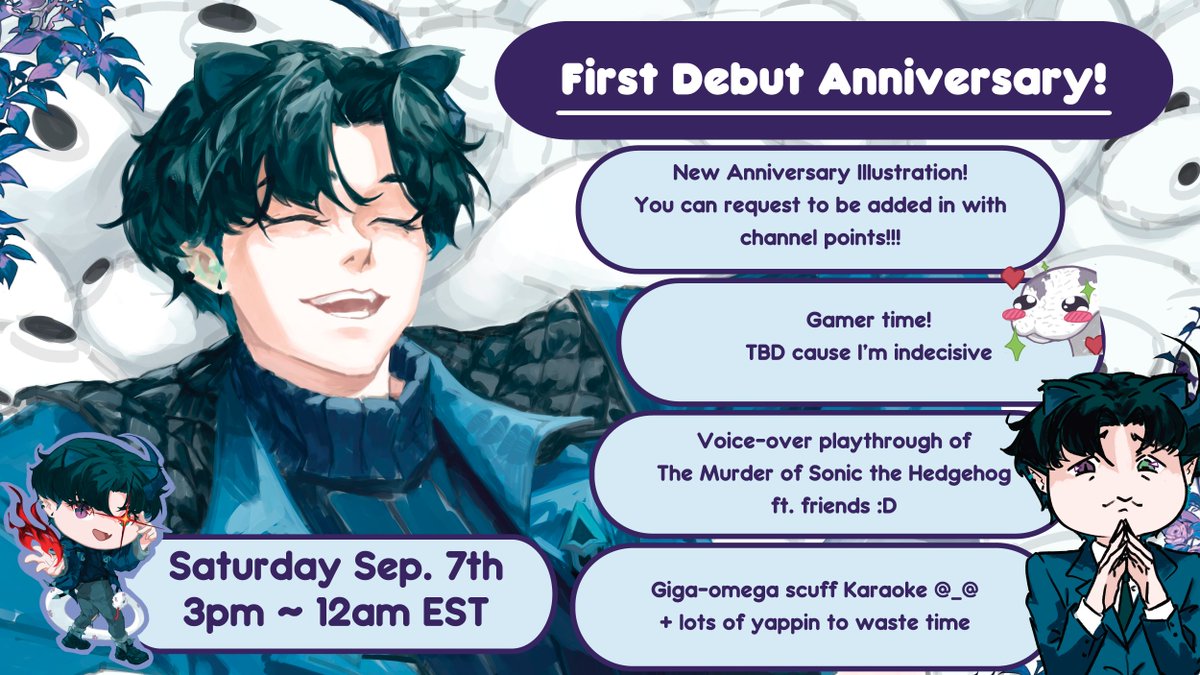 First Debut Anniversary!

New Anniversary Illustration! You can request to be added in with channel points!!!

Gamer time! TBD cause I'm indecisive

Voice-over playthrough of The Murder of Sonic the Hedgehog ft. friends :D

Giga-omega scuff Karaoke @_@ + lots of yappin to waste time

Saturday Sep. 7th
3pm ~ 12am EST